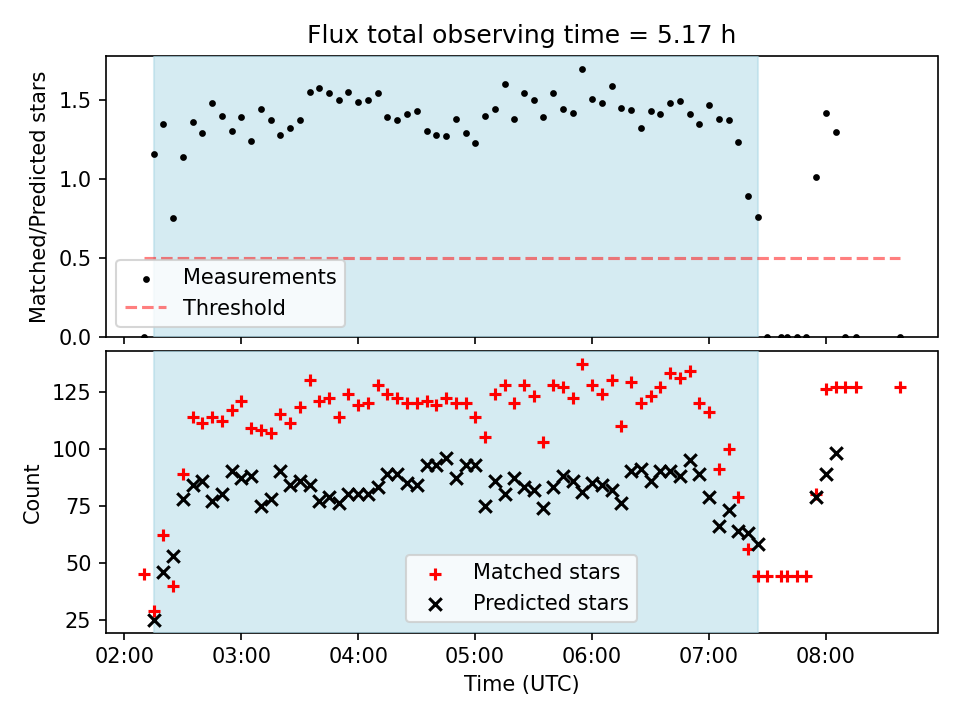 Flux total observing time = 5.17 h

Matched/Predicted stars

1.5
1.0
0.5
0.0

Measurements
Threshold

Count

125
100
75
50
25

Matched stars
Predicted stars

02:00 03:00 04:00 05:00 06:00 07:00 08:00
Time (UTC)